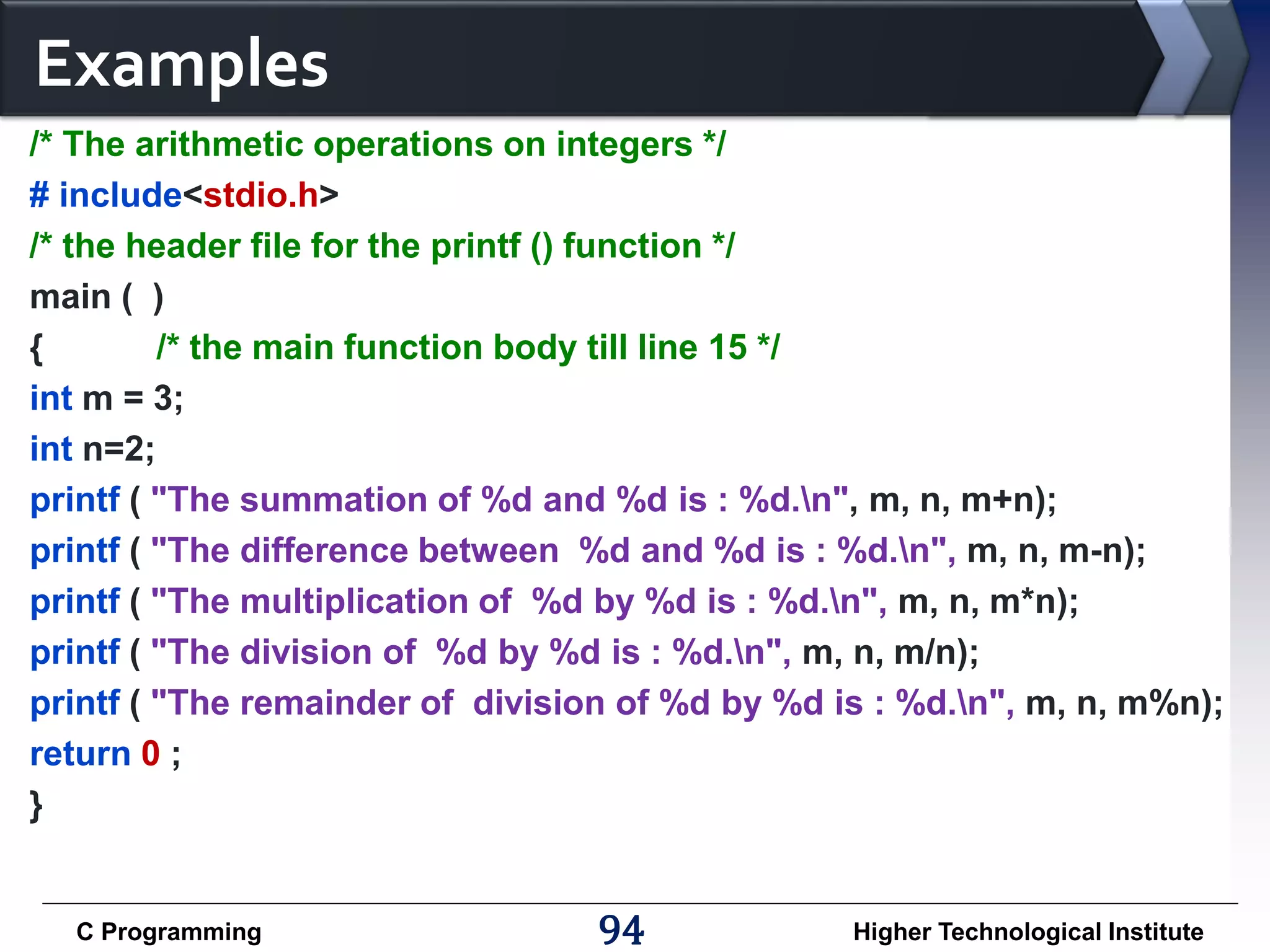 Examples

/* The arithmetic operations on integers */
# include<stdio.h>
/* the header file for the printf () function */
main (  )
{          /* the main function body till line 15 */
int m = 3;
int n=2;
printf ( "The summation of %d and %d is : %d.\n", m, n, m+n);
printf ( "The difference between  %d and %d is : %d.\n", m, n, m-n);
printf ( "The multiplication of  %d by %d is : %d.\n", m, n, m*n);
printf ( "The division of  %d by %d is : %d.\n", m, n, m/n);
printf ( "The remainder of  division of %d by %d is : %d.\n", m, n, m%n);
return 0 ;
}

C Programming
94
Higher Technological Institute